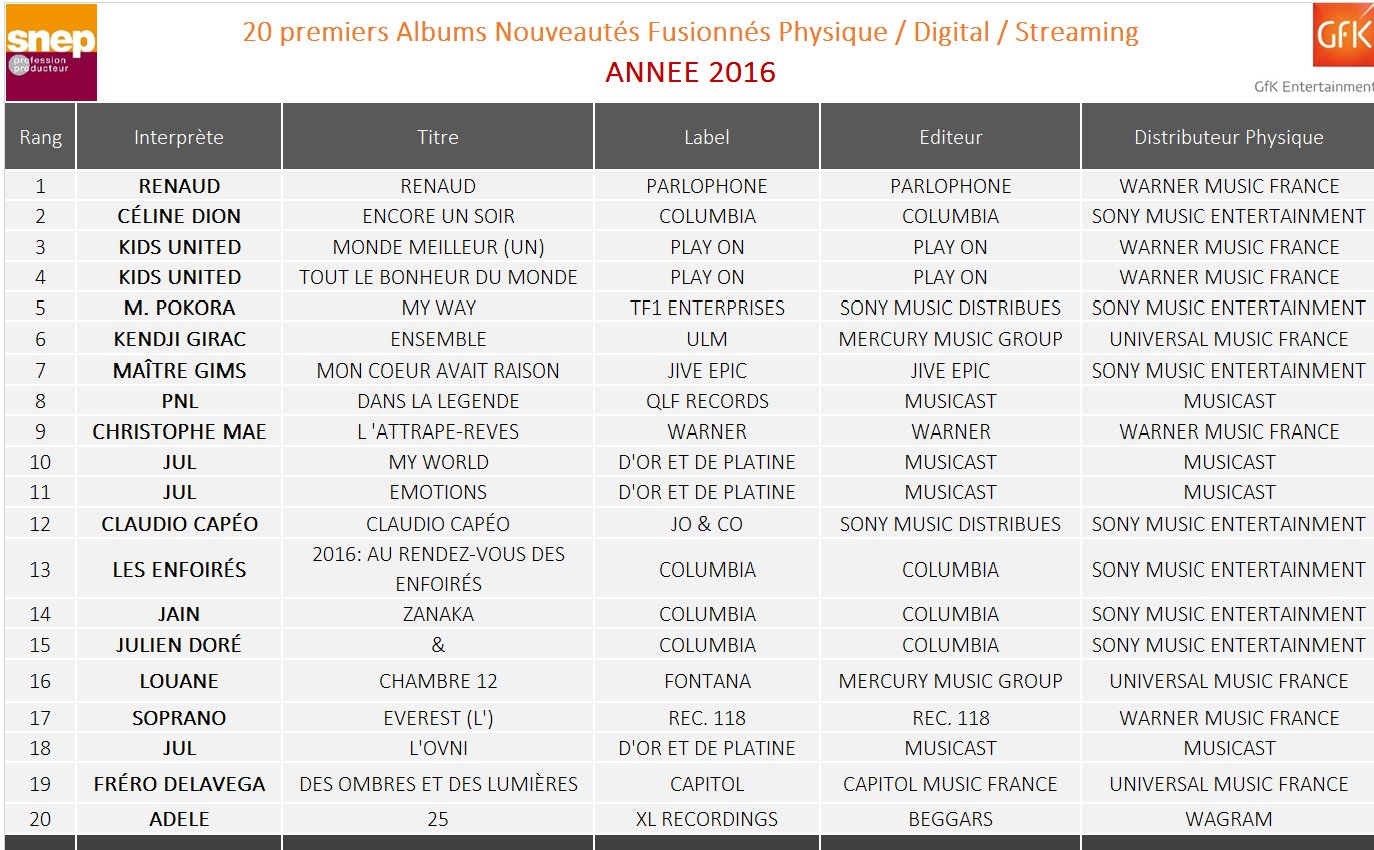 snep
profession producteur

20 premiers Albums Nouveautés Fusionnés Physique / Digital / Streaming
ANNEE 2016

GfK
GfK Entertainment

| Rang | Interprète | Titre | Label | Editeur | Distributeur Physique |
|---|---|---|---|---|---|
| 1 | RENAUD | RENAUD | PARLOPHONE | PARLOPHONE | WARNER MUSIC FRANCE |
| 2 | CÉLINE DION | ENCORE UN SOIR | COLUMBIA | COLUMBIA | SONY MUSIC ENTERTAINMENT |
| 3 | KIDS UNITED | MONDE MEILLEUR (UN) | PLAY ON | PLAY ON | WARNER MUSIC FRANCE |
| 4 | KIDS UNITED | TOUT LE BONHEUR DU MONDE | PLAY ON | PLAY ON | WARNER MUSIC FRANCE |
| 5 | M. POKORA | MY WAY | TF1 ENTERPRISES | SONY MUSIC DISTRIBUES | SONY MUSIC ENTERTAINMENT |
| 6 | KENDJI GIRAC | ENSEMBLE | ULM | MERCURY MUSIC GROUP | UNIVERSAL MUSIC FRANCE |
| 7 | MAÎTRE GIMS | MON COEUR AVAIT RAISON | JIVE EPIC | JIVE EPIC | SONY MUSIC ENTERTAINMENT |
| 8 | PNL | DANS LA LEGENDE | QLF RECORDS | MUSICAST | MUSICAST |
| 9 | CHRISTOPHE MAE | L 'ATTRAPE-REVES | WARNER | WARNER | WARNER MUSIC FRANCE |
| 10 | JUL | MY WORLD | D'OR ET DE PLATINE | MUSICAST | MUSICAST |
| 11 | JUL | EMOTIONS | D'OR ET DE PLATINE | MUSICAST | MUSICAST |
| 12 | CLAUDIO CAPÉO | CLAUDIO CAPÉO | JO & CO | SONY MUSIC DISTRIBUES | SONY MUSIC ENTERTAINMENT |
| 13 | LES ENFOIRÉS | 2016: AU RENDEZ-VOUS DES ENFOIRÉS | COLUMBIA | COLUMBIA | SONY MUSIC ENTERTAINMENT |
| 14 | JAIN | ZANAKA | COLUMBIA | COLUMBIA | SONY MUSIC ENTERTAINMENT |
| 15 | JULIEN DORÉ | & | COLUMBIA | COLUMBIA | SONY MUSIC ENTERTAINMENT |
| 16 | LOUANE | CHAMBRE 12 | FONTANA | MERCURY MUSIC GROUP | UNIVERSAL MUSIC FRANCE |
| 17 | SOPRANO | EVEREST (L') | REC. 118 | REC. 118 | WARNER MUSIC FRANCE |
| 18 | JUL | L'OVNI | D'OR ET DE PLATINE | MUSICAST | MUSICAST |
| 19 | FRÉRO DELAVEGA | DES OMBRES ET DES LUMIÈRES | CAPITOL | CAPITOL MUSIC FRANCE | UNIVERSAL MUSIC FRANCE |
| 20 | ADELE | 25 | XL RECORDINGS | BEGGARS | WAGRAM |